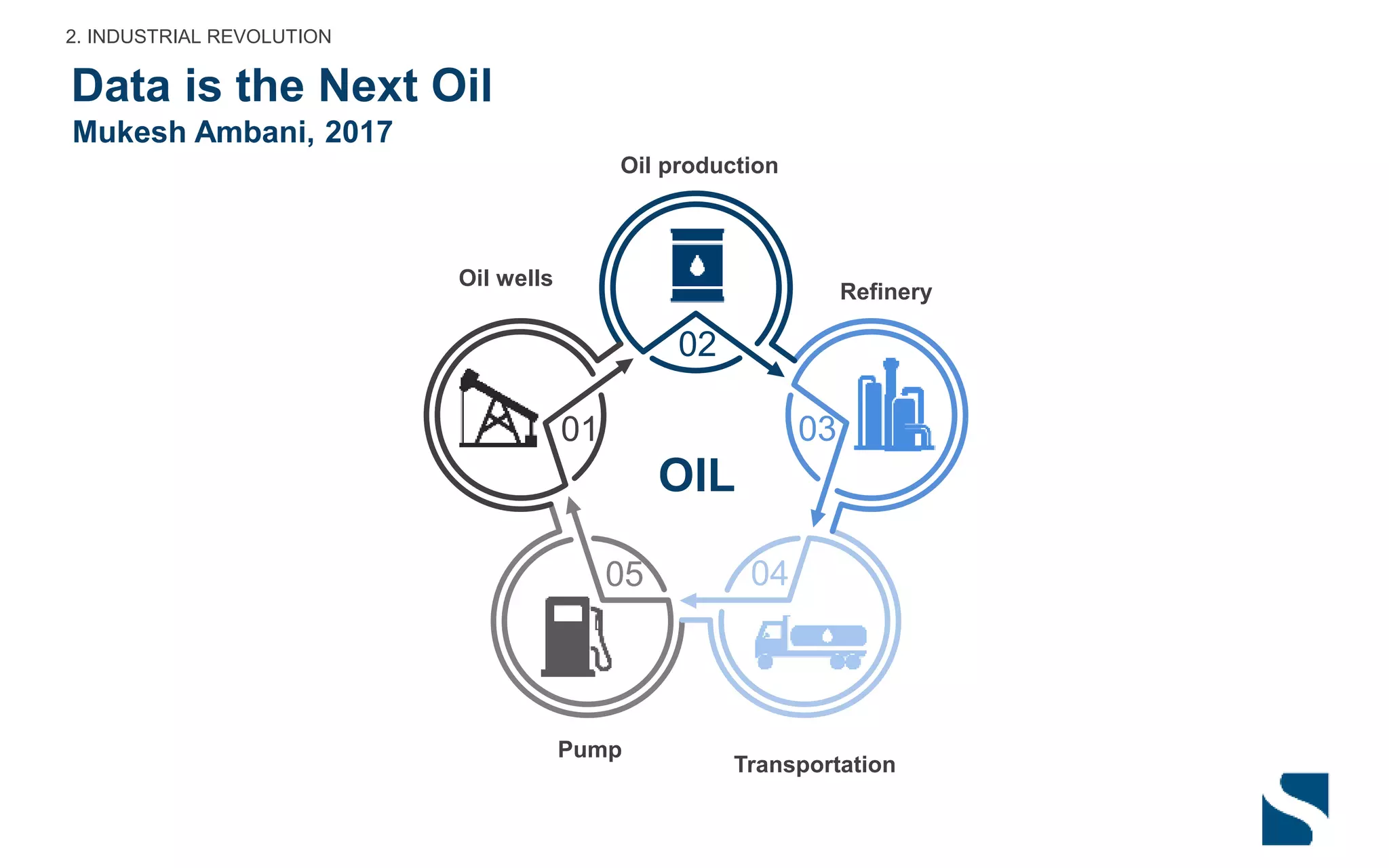 2. INDUSTRIAL REVOLUTION

Data is the Next Oil
Mukesh Ambani, 2017

Oil production

Oil wells

Refinery

02

01

03

OIL

05

04

Pump

Transportation